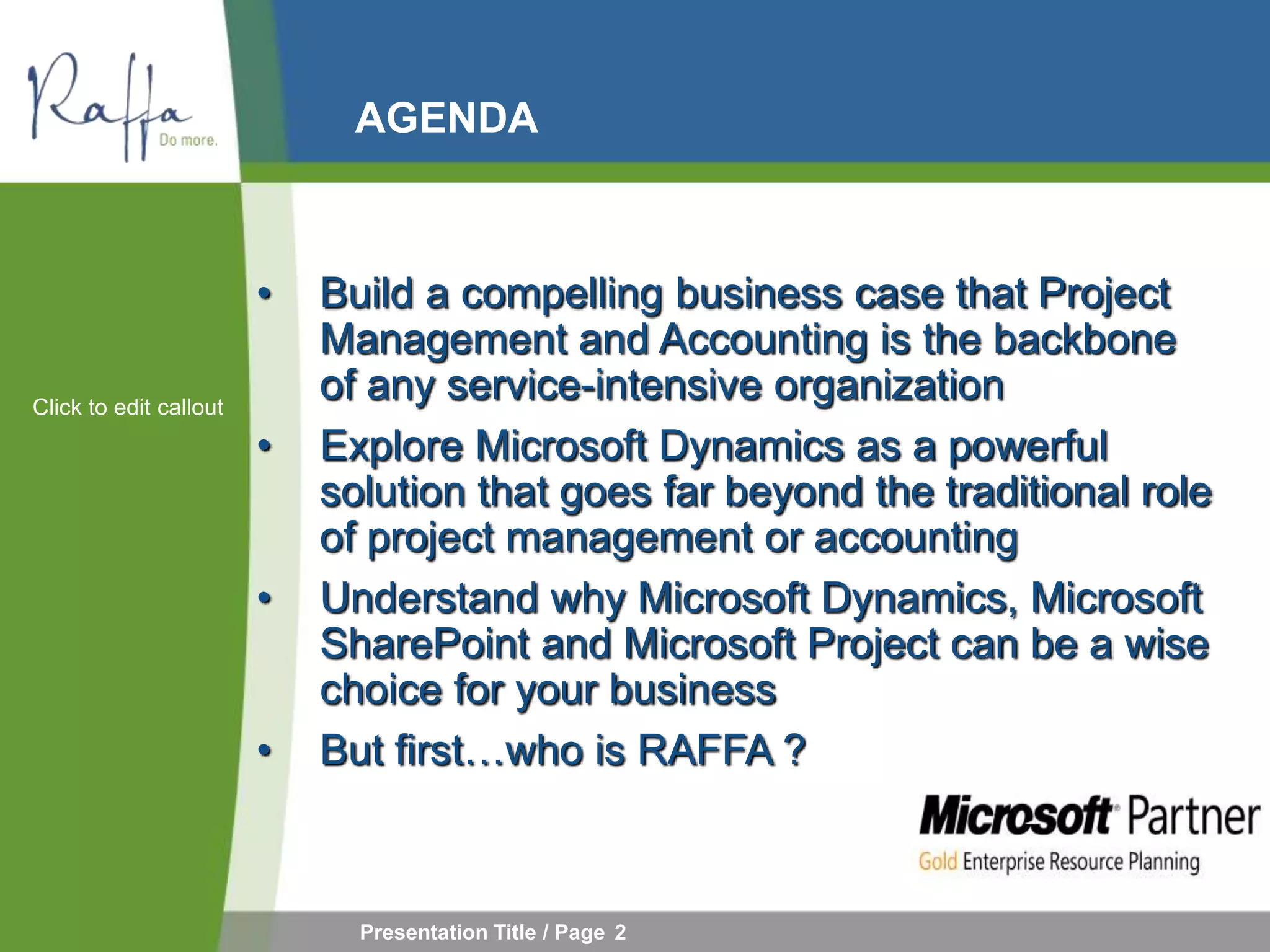 Raffa
Do more.

AGENDA

Click to edit callout

• Build a compelling business case that Project Management and Accounting is the backbone of any service-intensive organization
• Explore Microsoft Dynamics as a powerful solution that goes far beyond the traditional role of project management or accounting
• Understand why Microsoft Dynamics, Microsoft SharePoint and Microsoft Project can be a wise choice for your business
• But first…who is RAFFA ?

Microsoft Partner
Gold Enterprise Resource Planning

Presentation Title / Page 2